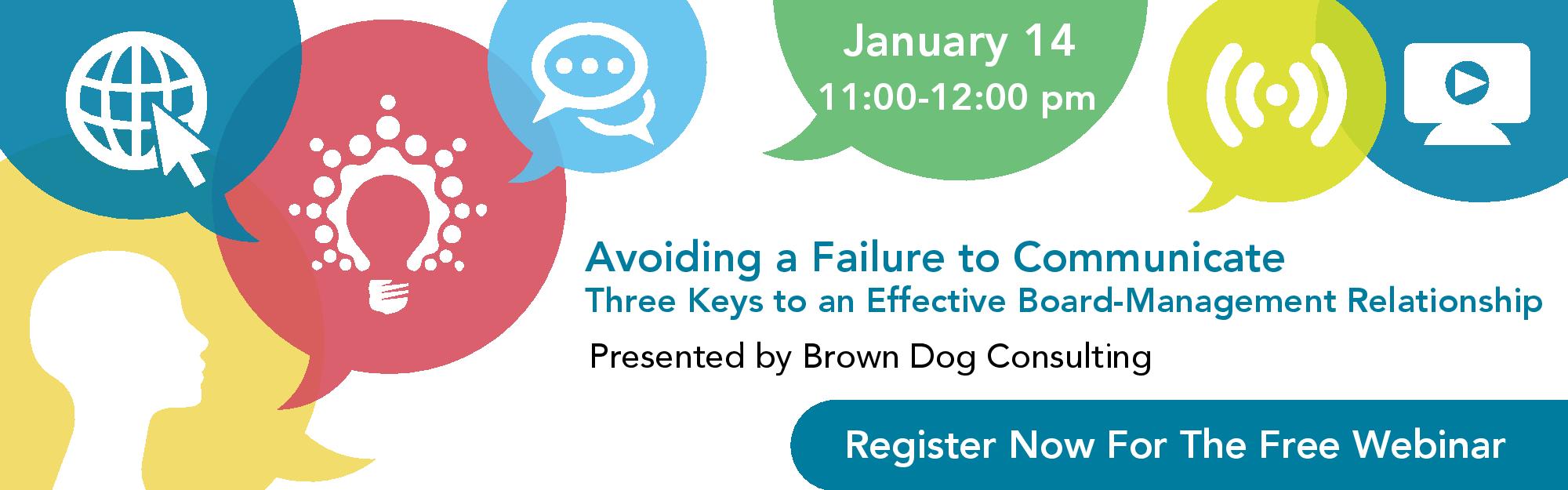 January 14
11:00-12:00 pm

Avoiding a Failure to Communicate
Three Keys to an Effective Board-Management Relationship

Presented by Brown Dog Consulting

Register Now For The Free Webinar